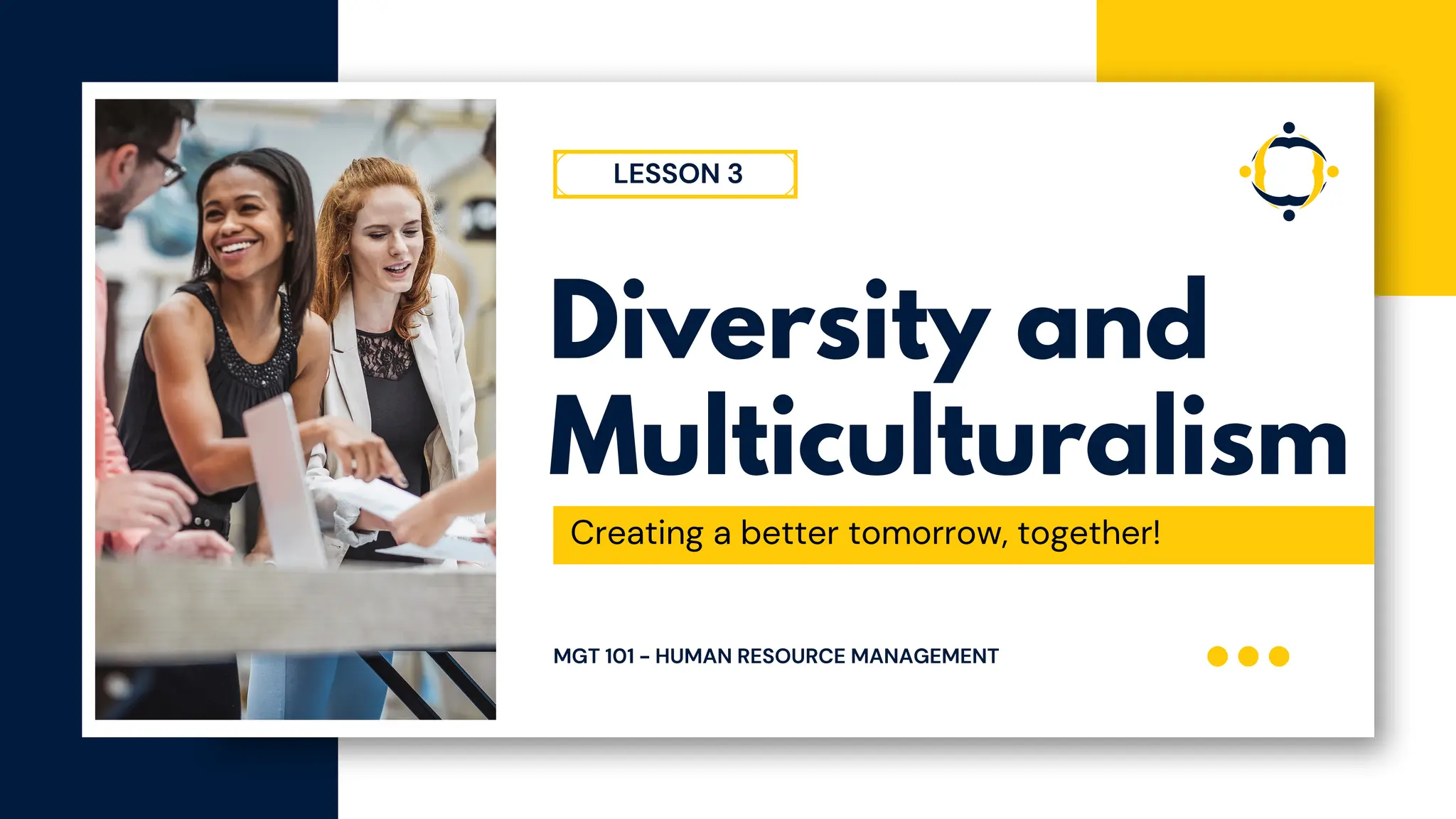 LESSON 3

Diversity and Multiculturalism

Creating a better tomorrow, together!

MGT 101 – HUMAN RESOURCE MANAGEMENT